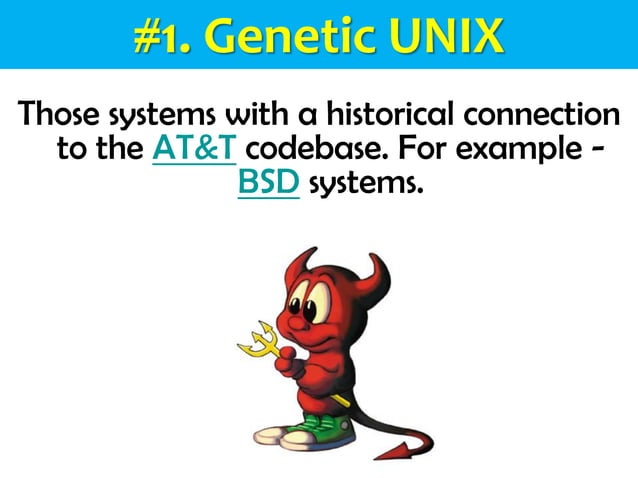 #1. Genetic UNIX

Those systems with a historical connection to the AT&T codebase. For example - BSD systems.